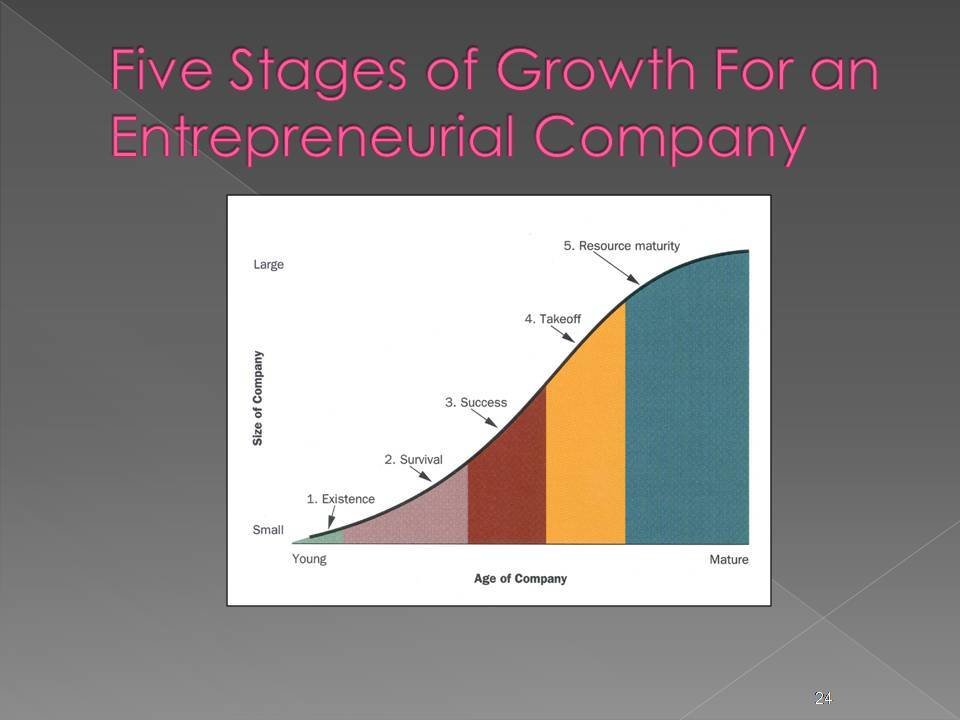 Five Stages of Growth For an Entrepreneurial Company

Large

Size of Company

Small

5. Resource maturity

4. Takeoff

3. Success

2. Survival

1. Existence

Young

Mature

Age of Company

24